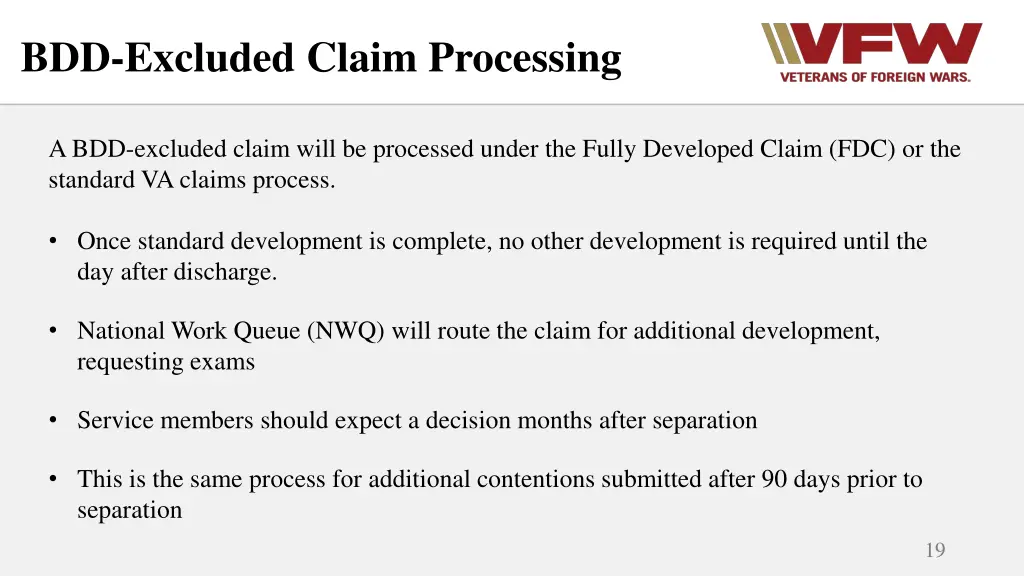 BDD-Excluded Claim Processing

VFW
VETERANS OF FOREIGN WARS.

A BDD-excluded claim will be processed under the Fully Developed Claim (FDC) or the standard VA claims process.

• Once standard development is complete, no other development is required until the day after discharge.

• National Work Queue (NWQ) will route the claim for additional development, requesting exams

• Service members should expect a decision months after separation

• This is the same process for additional contentions submitted after 90 days prior to separation

19